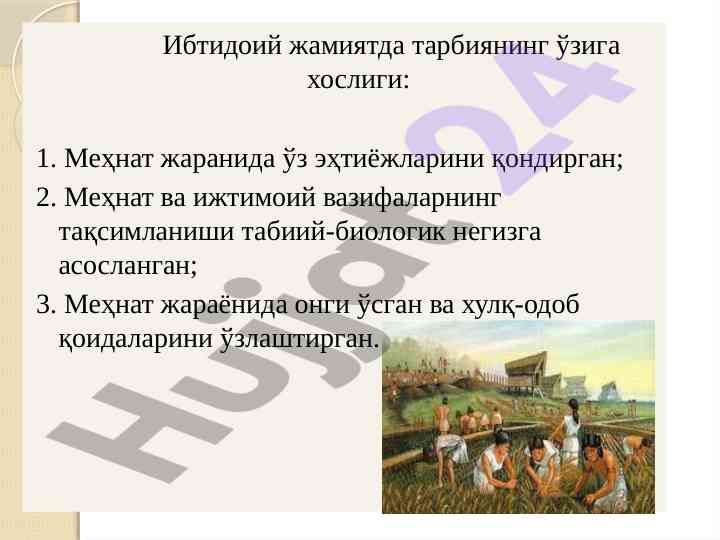 Ибтидоий жамиятда тарбиянинг ўзига хослиги:

1. Меҳнат жаранида ўз эҳтиёжларини қондирган;

2. Меҳнат ва ижтимоий вазифаларнинг тақсимланиши табиий-биологик негизга асосланган;

3. Меҳнат жараёнида онги ўсган ва хулқ-одоб қоидаларини ўзлаштирган.

Hujjat24